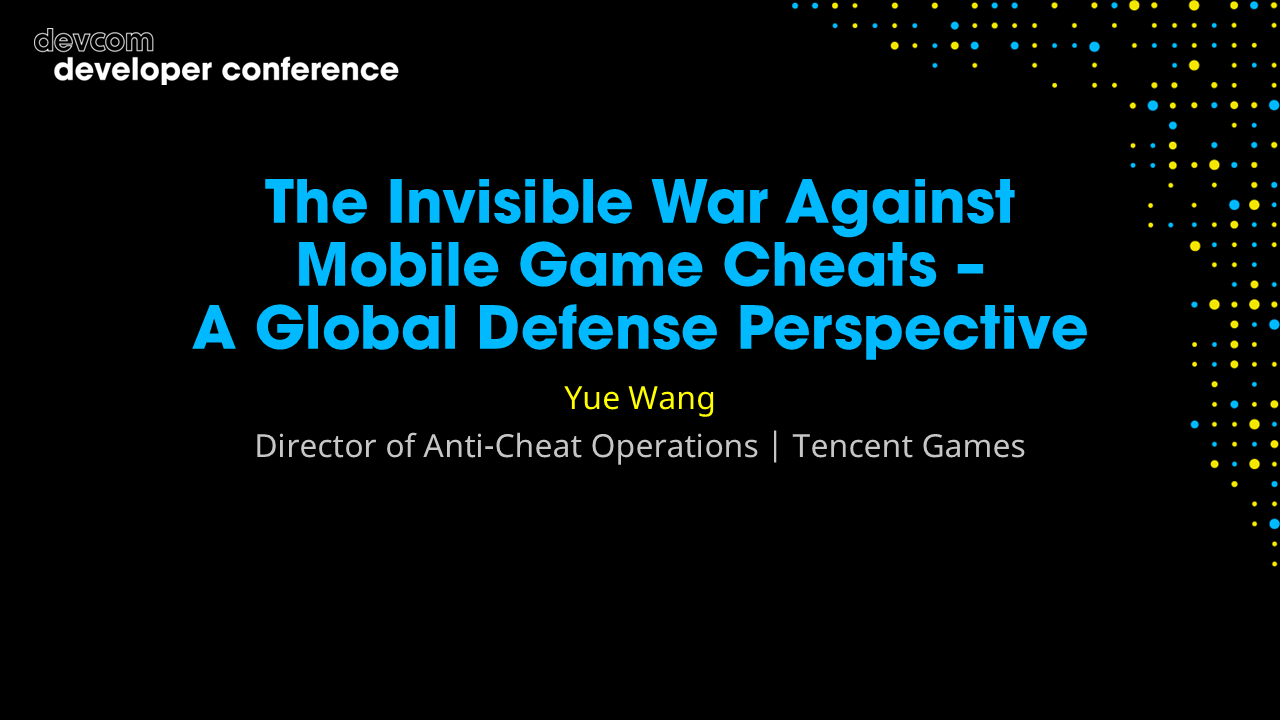 devcom
developer conference

The Invisible War Against Mobile Game Cheats – A Global Defense Perspective

Yue Wang

Director of Anti-Cheat Operations | Tencent Games